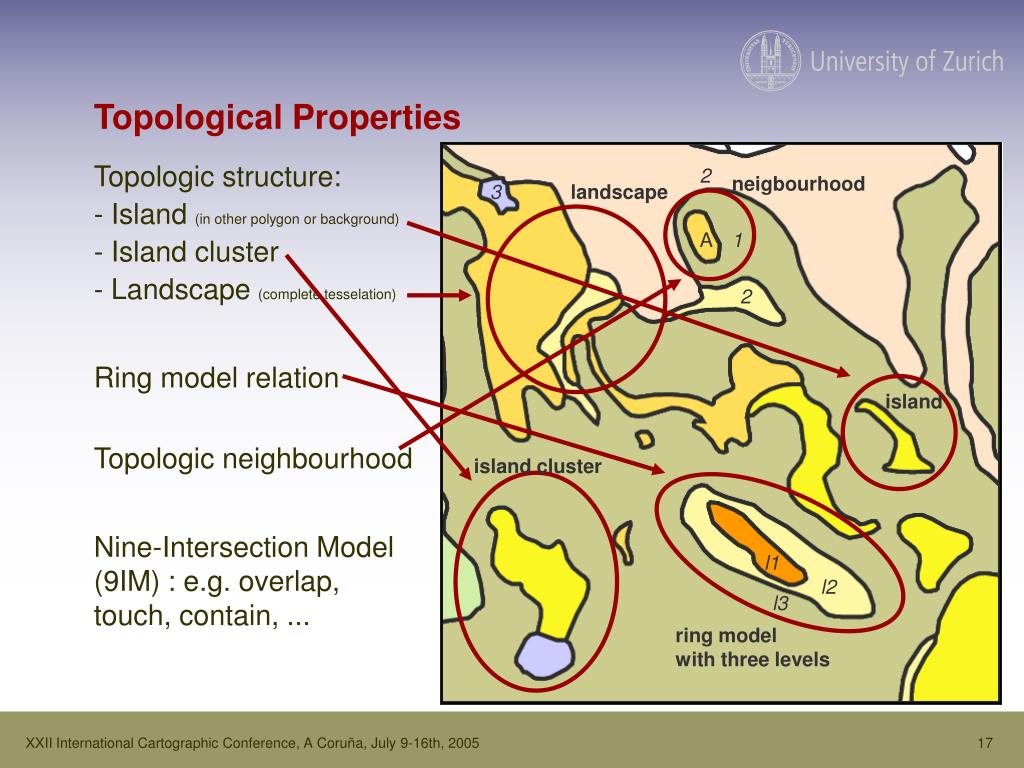 University of Zurich

Topological Properties

Topologic structure:
- Island (in other polygon or background)
- Island cluster
- Landscape (complete tesselation)

Ring model relation

Topologic neighbourhood

Nine-Intersection Model (9IM) : e.g. overlap, touch, contain, ...

3
landscape
2
neigbourhood
A
1
2
island
island cluster
l1
l2
l3
ring model with three levels

XXII International Cartographic Conference, A Coruña, July 9-16th, 2005

17